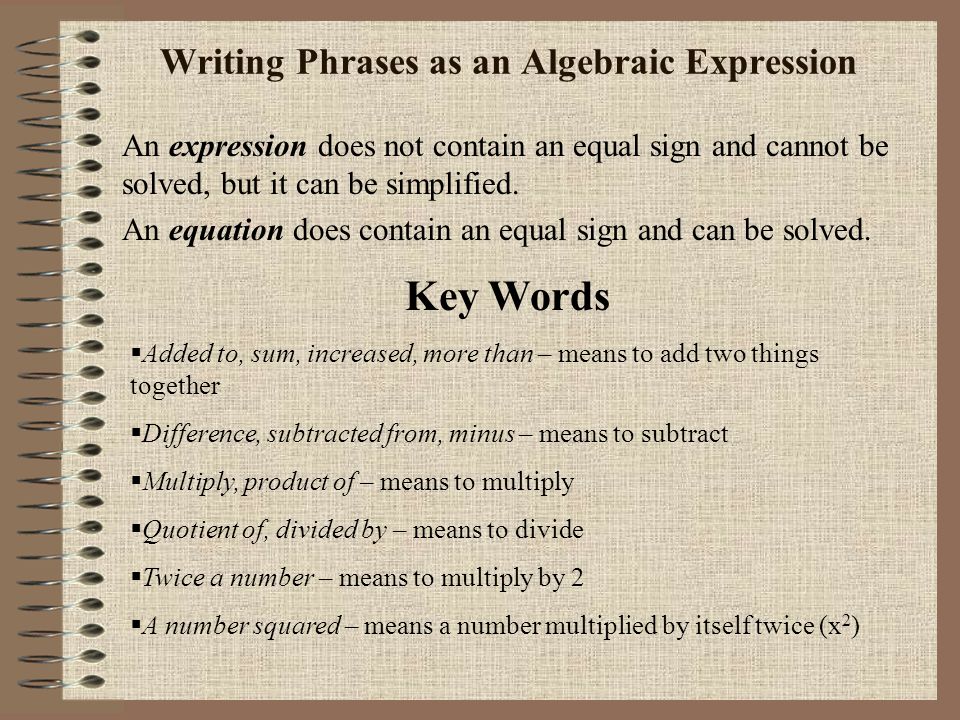 Writing Phrases as an Algebraic Expression

An expression does not contain an equal sign and cannot be solved, but it can be simplified.

An equation does contain an equal sign and can be solved.

Key Words

▪Added to, sum, increased, more than – means to add two things together

▪Difference, subtracted from, minus – means to subtract

▪Multiply, product of – means to multiply

▪Quotient of, divided by – means to divide

▪Twice a number – means to multiply by 2

▪A number squared – means a number multiplied by itself twice ($x^2$)